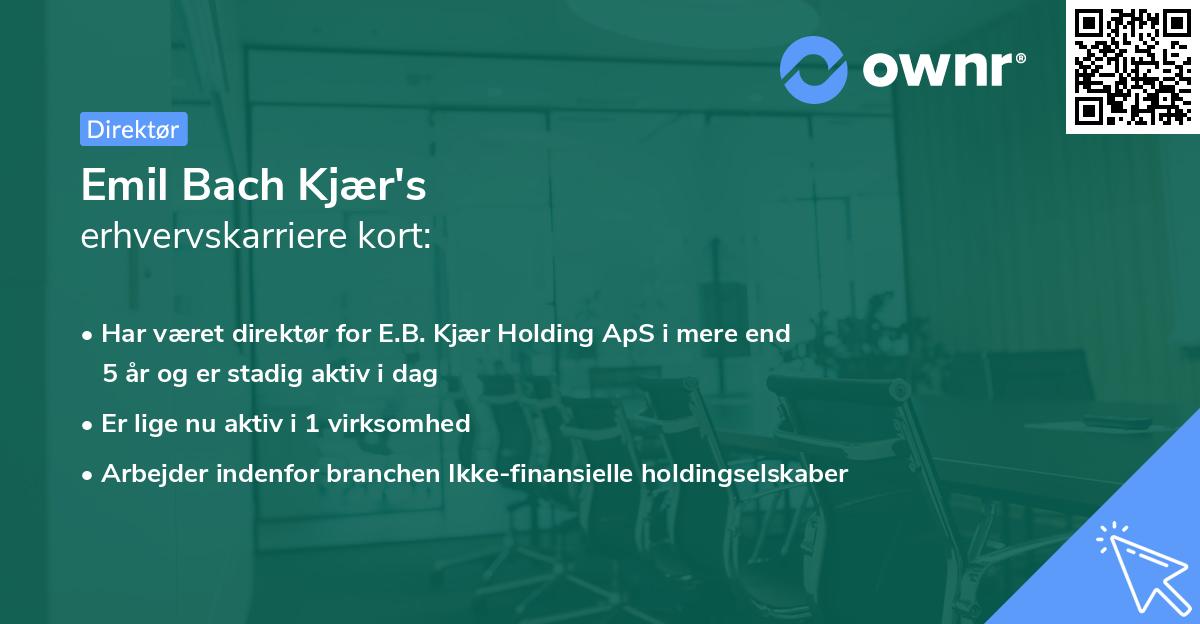 ownr®

Direktør

Emil Bach Kjær's
erhvervskarriere kort:

• Har været direktør for E.B. Kjær Holding ApS i mere end 5 år og er stadig aktiv i dag
• Er lige nu aktiv i 1 virksomhed
• Arbejder indenfor branchen Ikke-finansielle holdingselskaber